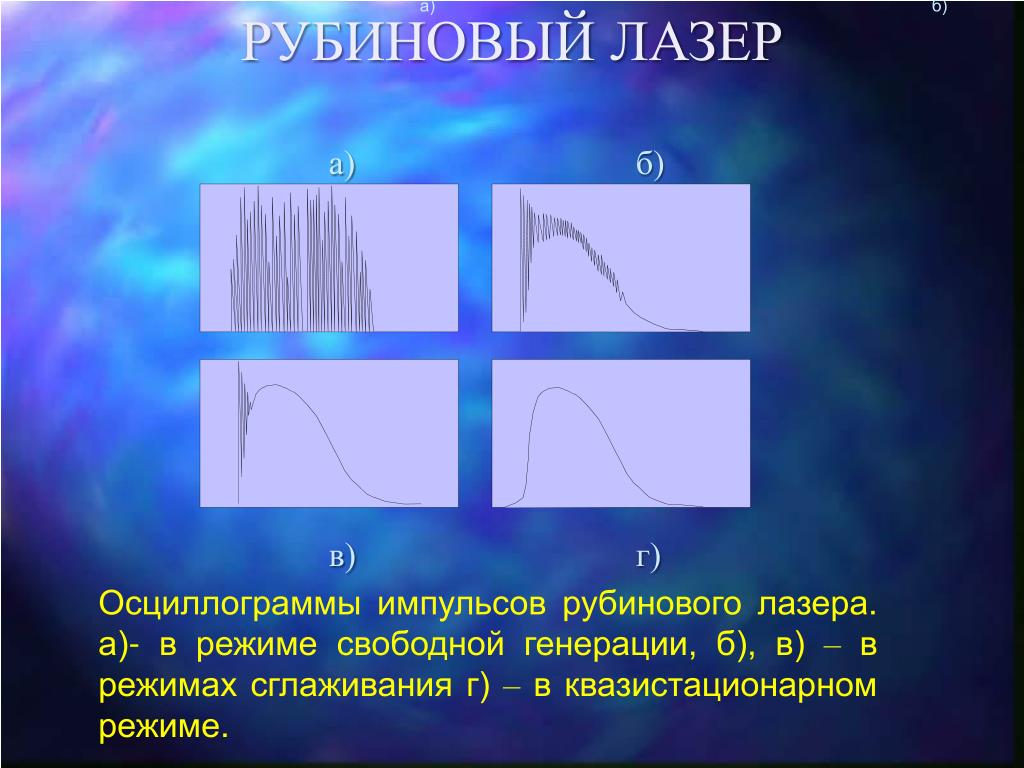 а)

б)

РУБИНОВЫЙ ЛАЗЕР

а)

б)

в)

г)

Осциллограммы импульсов рубинового лазера. а)- в режиме свободной генерации, б), в) – в режимах сглаживания г) – в квазистационарном режиме.